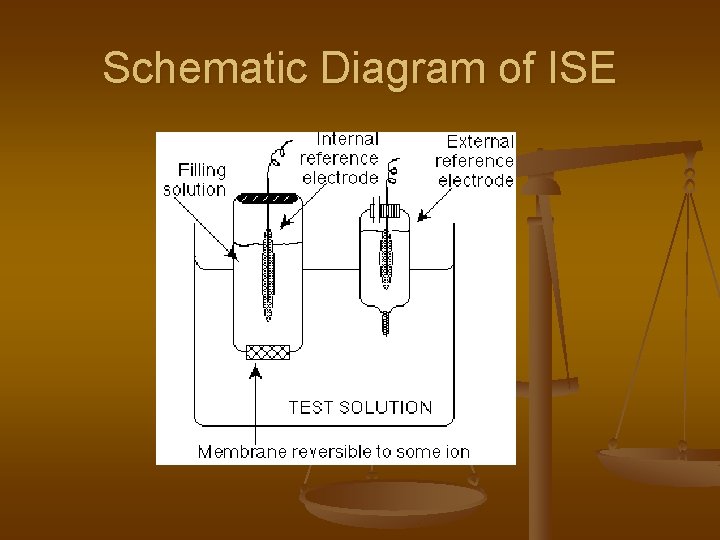 Schematic Diagram of ISE

Filling solution

Internal reference electrode

External reference electrode

TEST SOLUTION

Membrane reversible to some ion